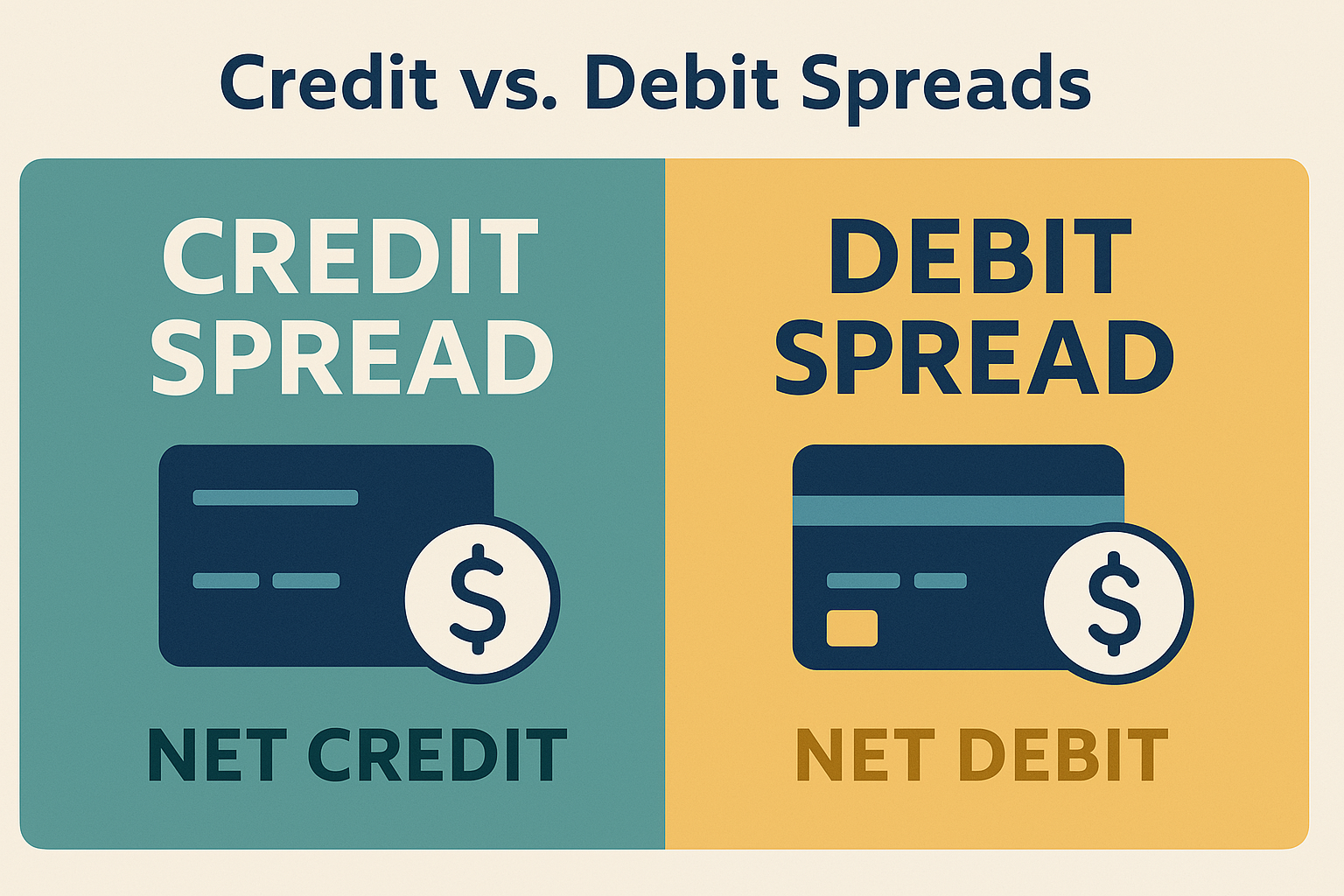 Credit vs. Debit Spreads

CREDIT SPREAD

$

NET CREDIT

DEBIT SPREAD

$

NET DEBIT